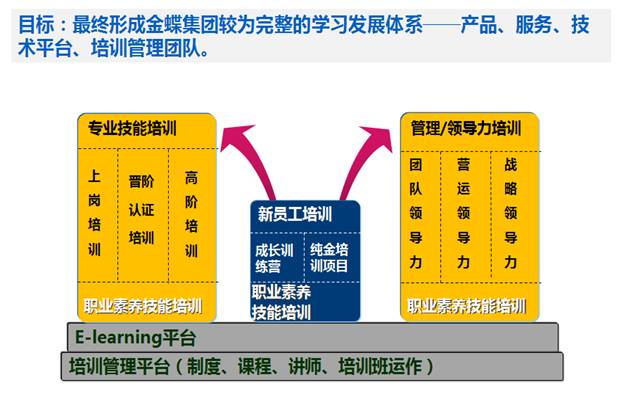 目标：最终形成金蝶集团较为完整的学习发展体系——产品、服务、技术平台、培训管理团队。

专业技能培训

上岗培训

晋阶认证培训

高阶培训

职业素养技能培训

新员工培训

成长训练营

纯金培训项目

职业素养技能培训

管理/领导力培训

团队领导力

营运领导力

战略领导力

职业素养技能培训

E-learning平台

培训管理平台（制度、课程、讲师、培训班运作）